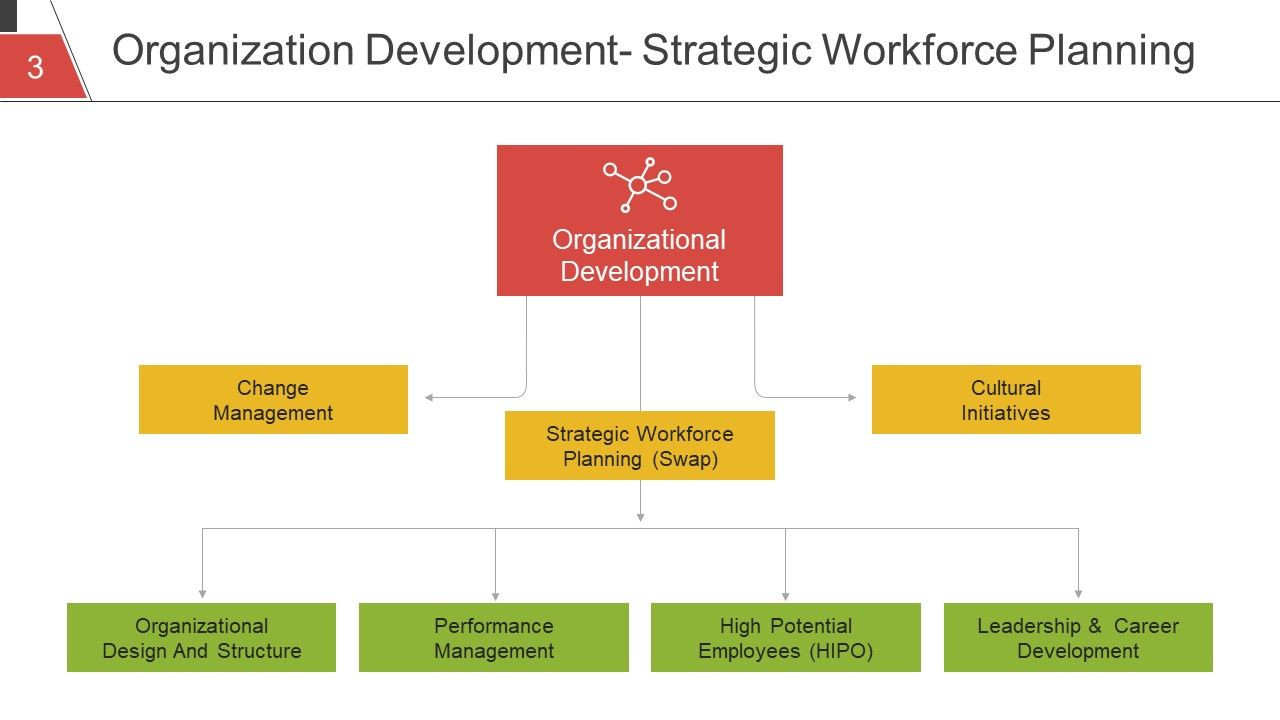 3

Organization Development- Strategic Workforce Planning

Organizational Development

Change Management

Strategic Workforce Planning (Swap)

Cultural Initiatives

Organizational Design And Structure

Performance Management

High Potential Employees (HIPO)

Leadership & Career Development